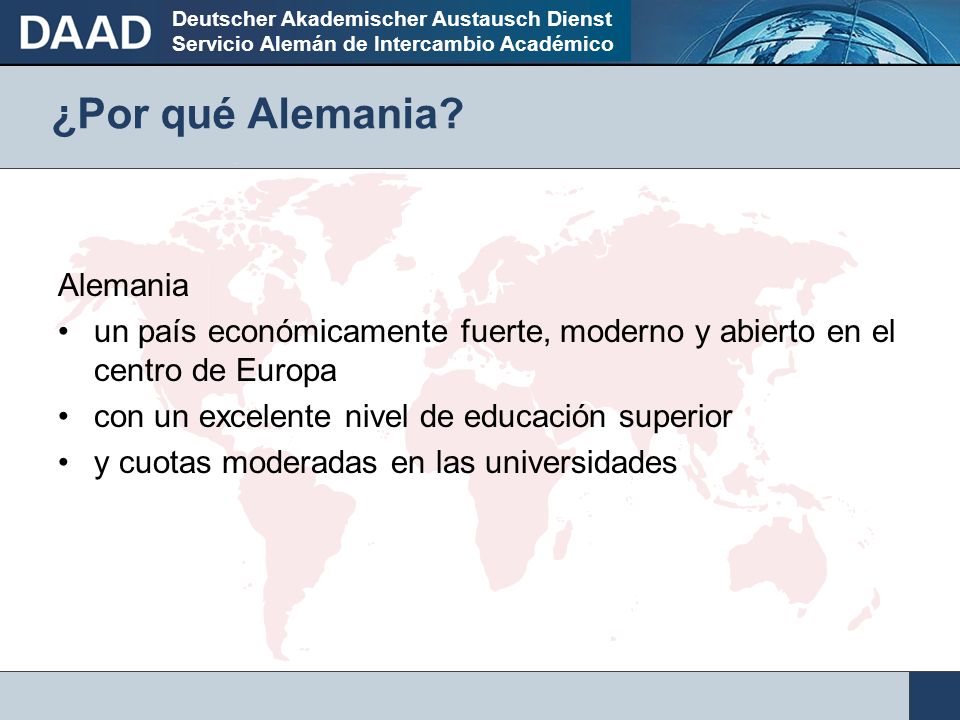 DAAD Deutscher Akademischer Austausch Dienst
Servicio Alemán de Intercambio Académico

¿Por qué Alemania?

Alemania
• un país económicamente fuerte, moderno y abierto en el centro de Europa
• con un excelente nivel de educación superior
• y cuotas moderadas en las universidades